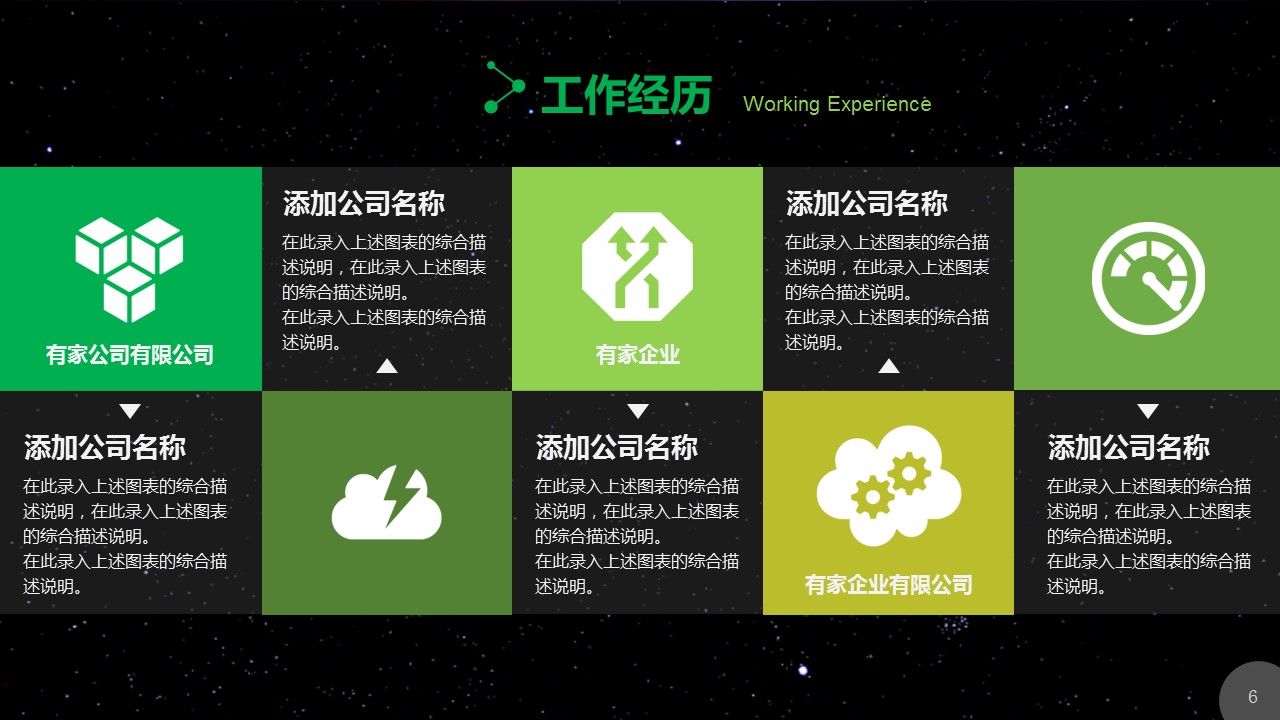 工作经历 Working Experience

有家公司有限公司

添加公司名称

在此录入上述图表的综合描述说明，在此录入上述图表的综合描述说明。
在此录入上述图表的综合描述说明。

有家企业

添加公司名称

在此录入上述图表的综合描述说明，在此录入上述图表的综合描述说明。
在此录入上述图表的综合描述说明。

添加公司名称

在此录入上述图表的综合描述说明，在此录入上述图表的综合描述说明。
在此录入上述图表的综合描述说明。

添加公司名称

在此录入上述图表的综合描述说明，在此录入上述图表的综合描述说明。
在此录入上述图表的综合描述说明。

有家企业有限公司

添加公司名称

在此录入上述图表的综合描述说明，在此录入上述图表的综合描述说明。
在此录入上述图表的综合描述说明。

6